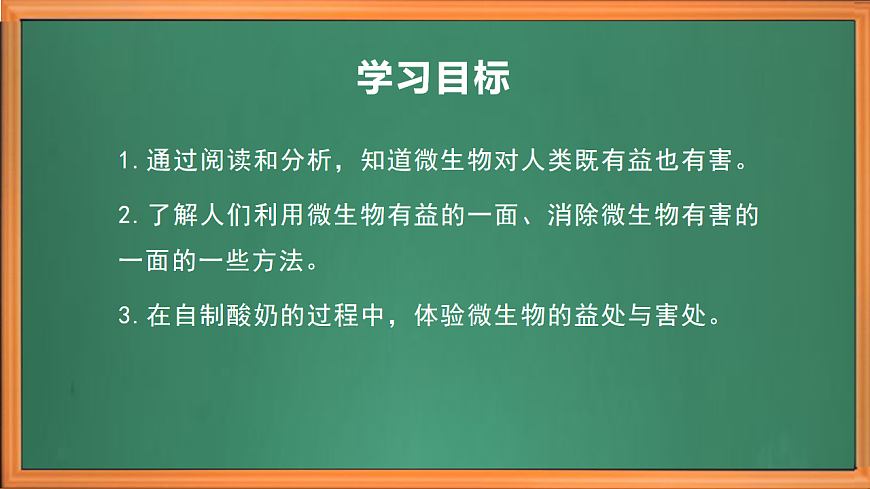 学习目标

1. 通过阅读和分析，知道微生物对人类既有益也有害。

2. 了解人们利用微生物有益的一面、消除微生物有害的一面的一些方法。

3. 在自制酸奶的过程中，体验微生物的益处与害处。